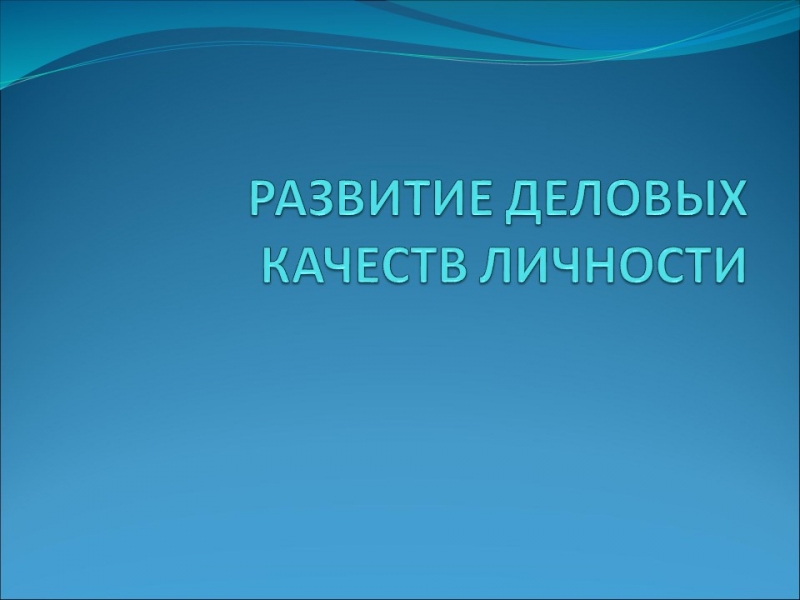 РАЗВИТИЕ ДЕЛОВЫХ КАЧЕСТВ ЛИЧНОСТИ